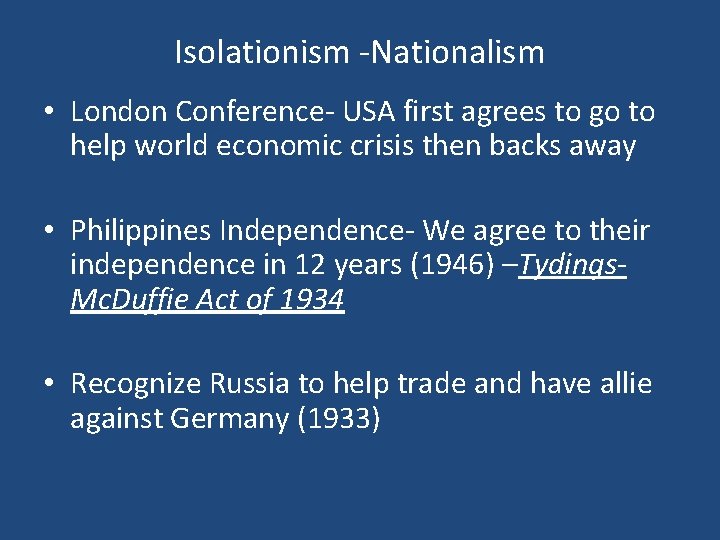 Isolationism -Nationalism

• London Conference- USA first agrees to go to help world economic crisis then backs away

• Philippines Independence- We agree to their independence in 12 years (1946) –Tydings-McDuffie Act of 1934

• Recognize Russia to help trade and have allie against Germany (1933)